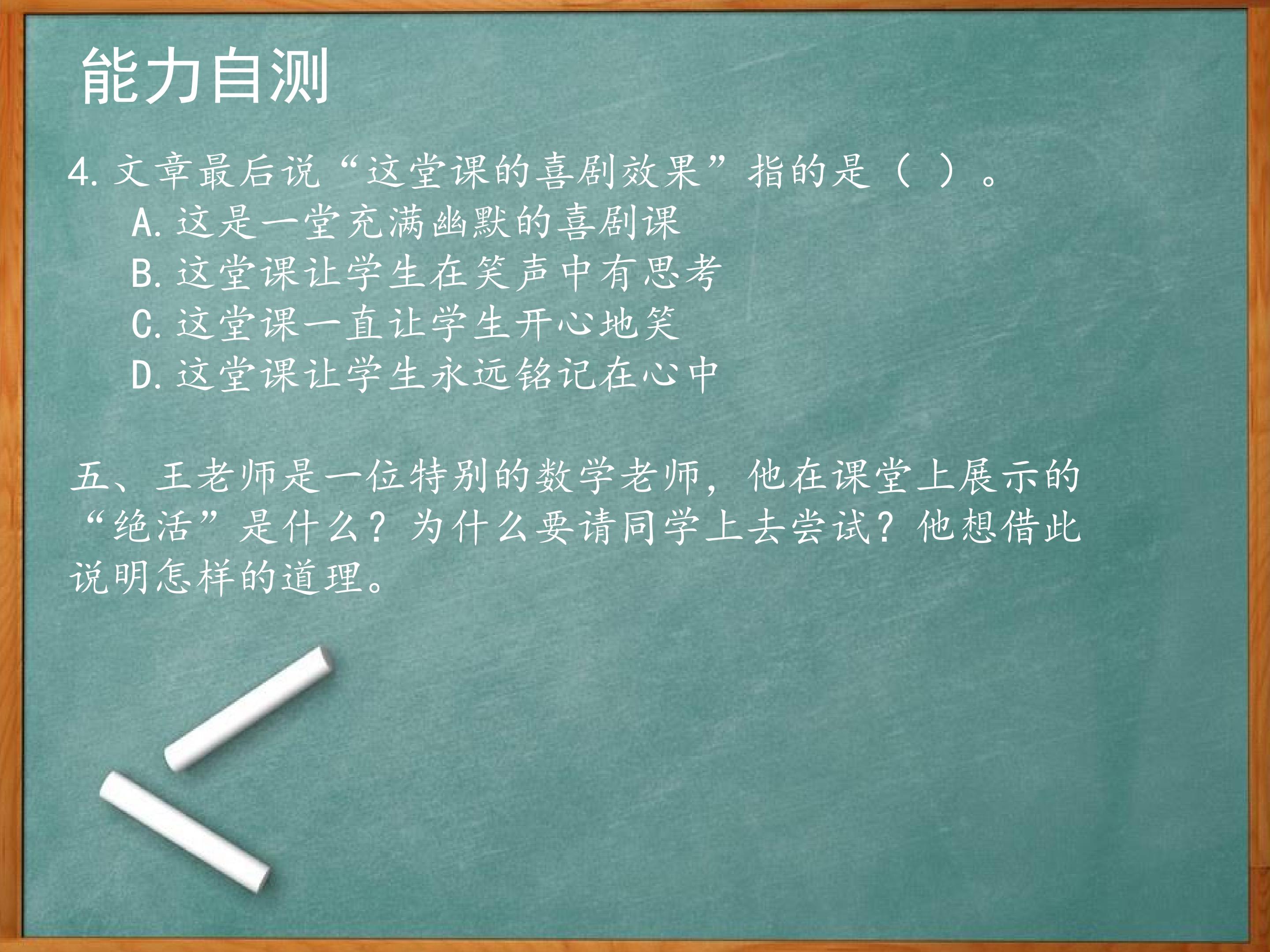 能力自测

4.文章最后说“这堂课的喜剧效果”指的是（ ）。

A.这是一堂充满幽默的喜剧课

B.这堂课让学生在笑声中有思考

C.这堂课一直让学生开心地笑

D.这堂课让学生永远铭记在心中

五、王老师是一位特别的数学老师，他在课堂上展示的“绝活”是什么？为什么要请同学上去尝试？他想借此说明怎样的道理。